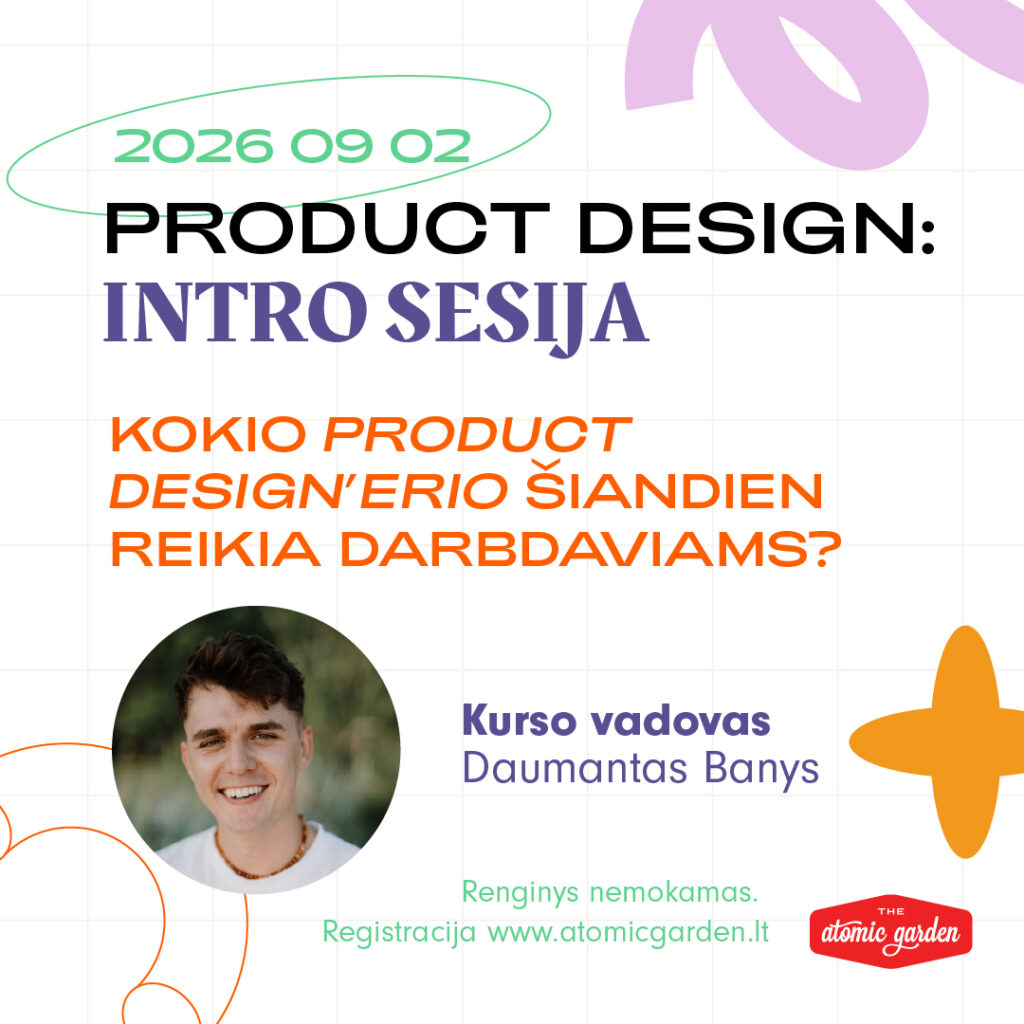 2026 09 02

PRODUCT DESIGN:
INTRO SESIJA

KOKIO PRODUCT DESIGN'ERIO ŠIANDIEN REIKIA DARBDAVIAMS?

Kurso vadovas
Daumantas Banys

Renginys nemokamas.
Registracija www.atomicgarden.lt

THE
atomic garden